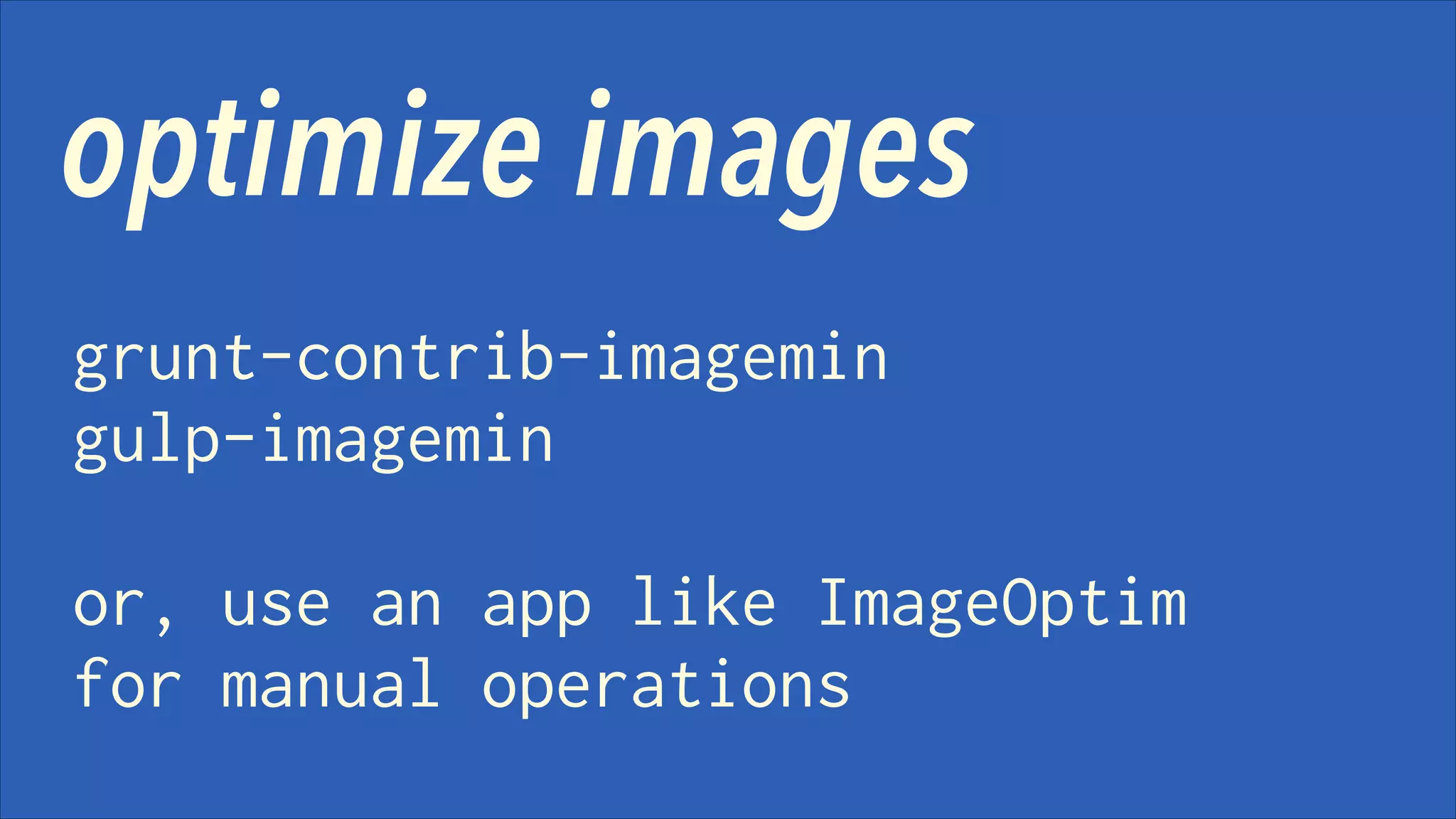 optimize images

grunt-contrib-imagemin
gulp-imagemin

or, use an app like ImageOptim for manual operations